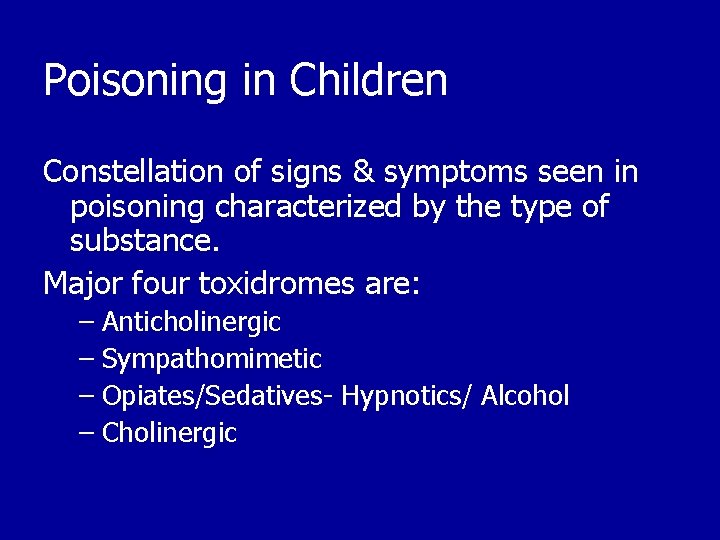 Poisoning in Children

Constellation of signs & symptoms seen in poisoning characterized by the type of substance.

Major four toxidromes are:
– Anticholinergic
– Sympathomimetic
– Opiates/Sedatives- Hypnotics/ Alcohol
– Cholinergic